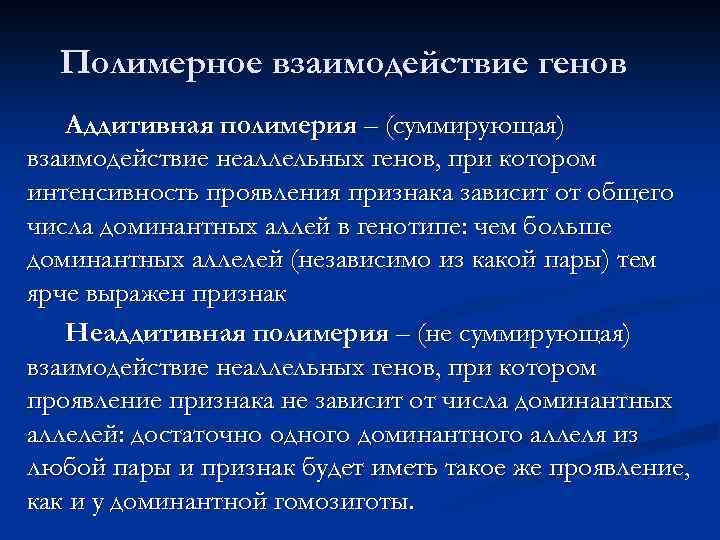 Полимерное взаимодействие генов

Аддитивная полимерия – (суммирующая) взаимодействие неаллельных генов, при котором интенсивность проявления признака зависит от общего числа доминантных аллей в генотипе: чем больше доминантных аллелей (независимо из какой пары) тем ярче выражен признак

Неаддитивная полимерия – (не суммирующая) взаимодействие неаллельных генов, при котором проявление признака не зависит от числа доминантных аллелей: достаточно одного доминантного аллеля из любой пары и признак будет иметь такое же проявление, как и у доминантной гомозиготы.